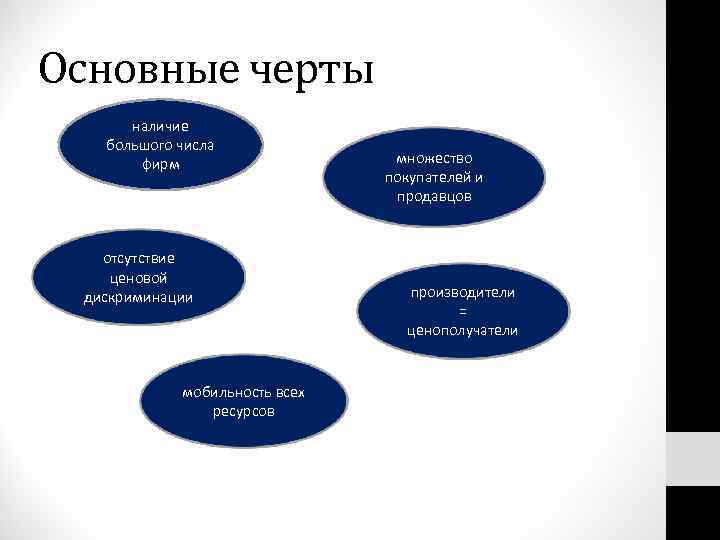 Основные черты

наличие большого числа фирм

множество покупателей и продавцов

отсутствие ценовой дискриминации

производители = ценополучатели

мобильность всех ресурсов